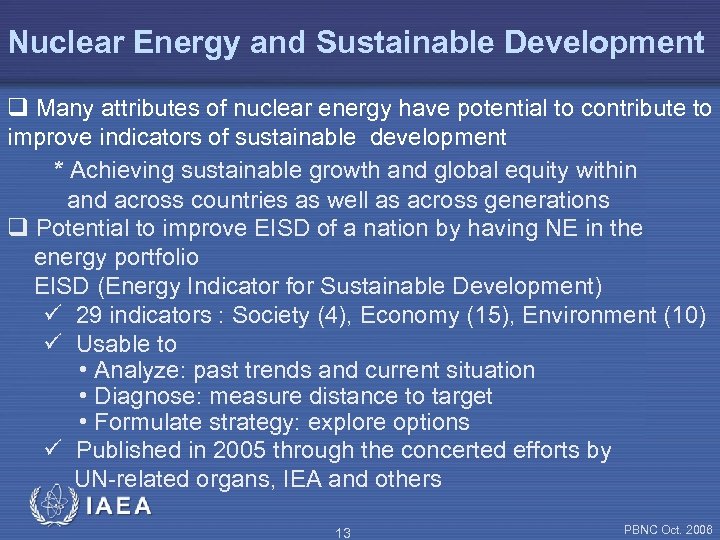 Nuclear Energy and Sustainable Development

❑ Many attributes of nuclear energy have potential to contribute to improve indicators of sustainable development

* Achieving sustainable growth and global equity within and across countries as well as across generations

❑ Potential to improve EISD of a nation by having NE in the energy portfolio
EISD (Energy Indicator for Sustainable Development)
✓ 29 indicators : Society (4), Economy (15), Environment (10)
✓ Usable to
• Analyze: past trends and current situation
• Diagnose: measure distance to target
• Formulate strategy: explore options
✓ Published in 2005 through the concerted efforts by UN-related organs, IEA and others

IAEA

13

PBNC Oct. 2008